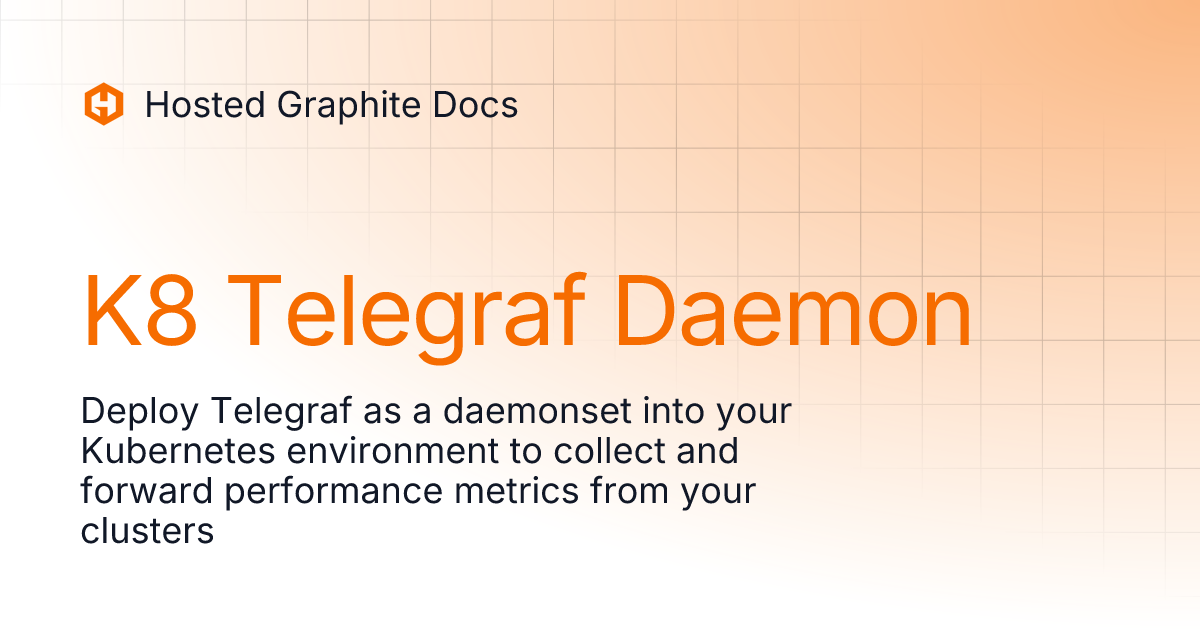 Hosted Graphite Docs

K8 Telegraf Daemon

Deploy Telegraf as a daemonset into your Kubernetes environment to collect and forward performance metrics from your clusters